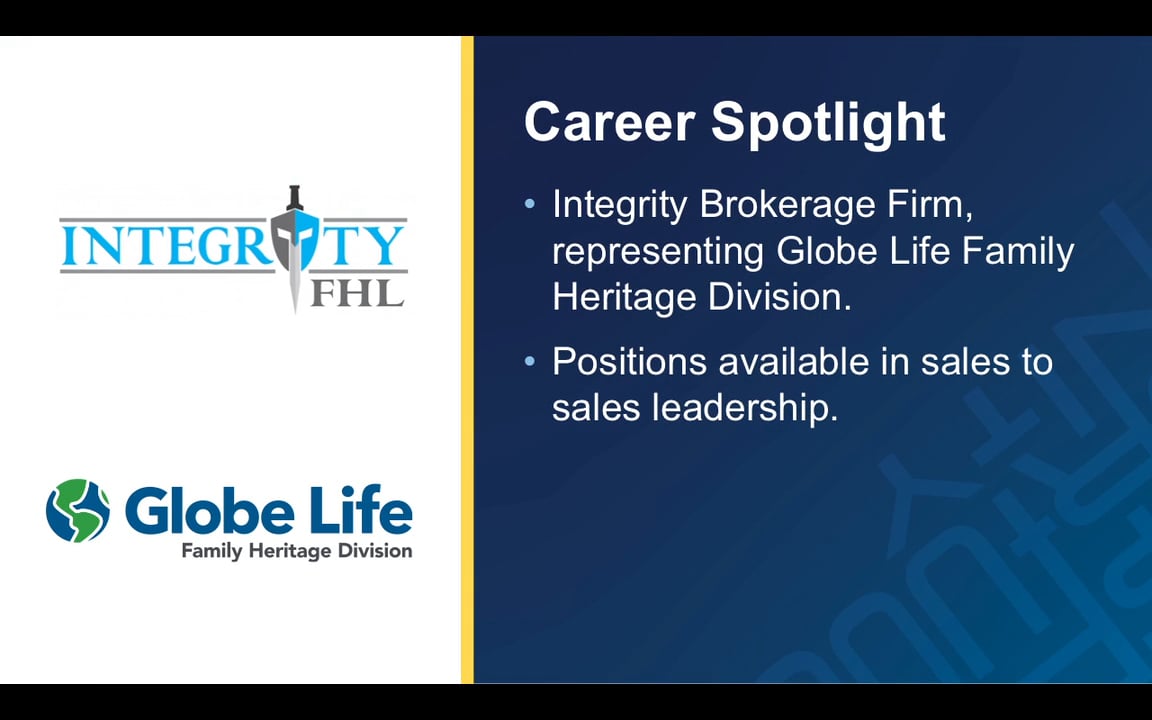 INTEGRITY
FHL

Globe Life
Family Heritage Division

Career Spotlight

• Integrity Brokerage Firm, representing Globe Life Family Heritage Division.

• Positions available in sales to sales leadership.